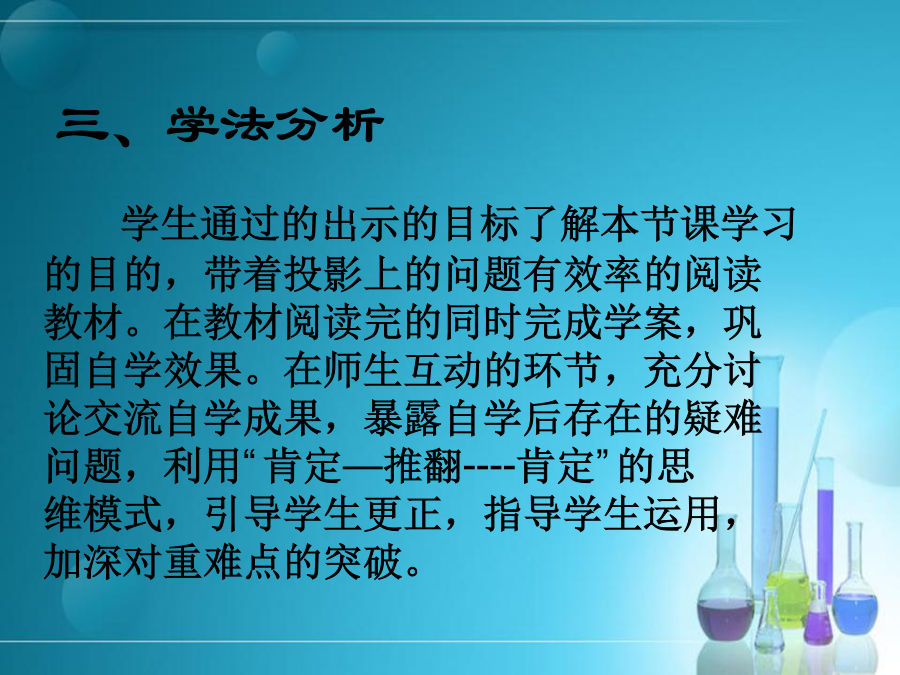 三、学法分析

学生通过的出示的目标了解本节课学习的目的，带着投影上的问题有效率的阅读教材。在教材阅读完的同时完成学案，巩固自学效果。在师生互动的环节，充分讨论交流自学成果，暴露自学后存在的疑难问题，利用“肯定—推翻----肯定”的思维模式，引导学生更正，指导学生运用，加深对重难点的突破。